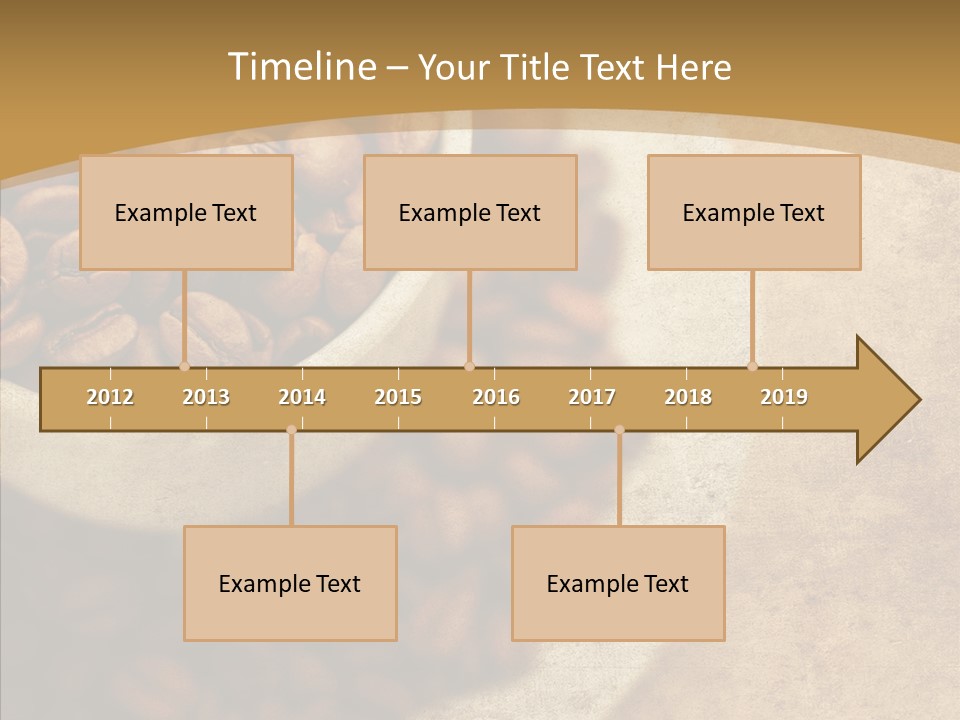 Timeline – Your Title Text Here

Example Text

Example Text

Example Text

2012 2013 2014 2015 2016 2017 2018 2019

Example Text

Example Text